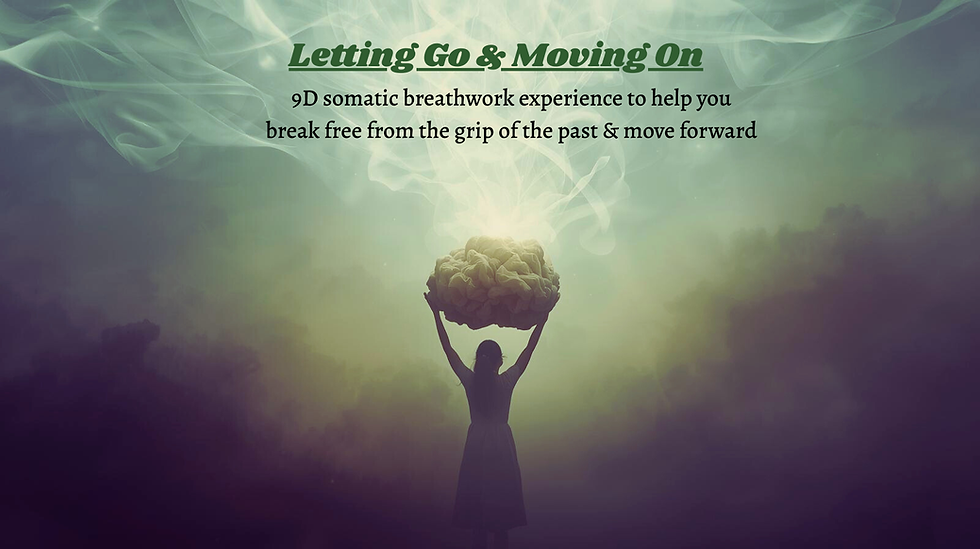 Letting Go & Moving On

9D somatic breathwork experience to help you break free from the grip of the past & move forward